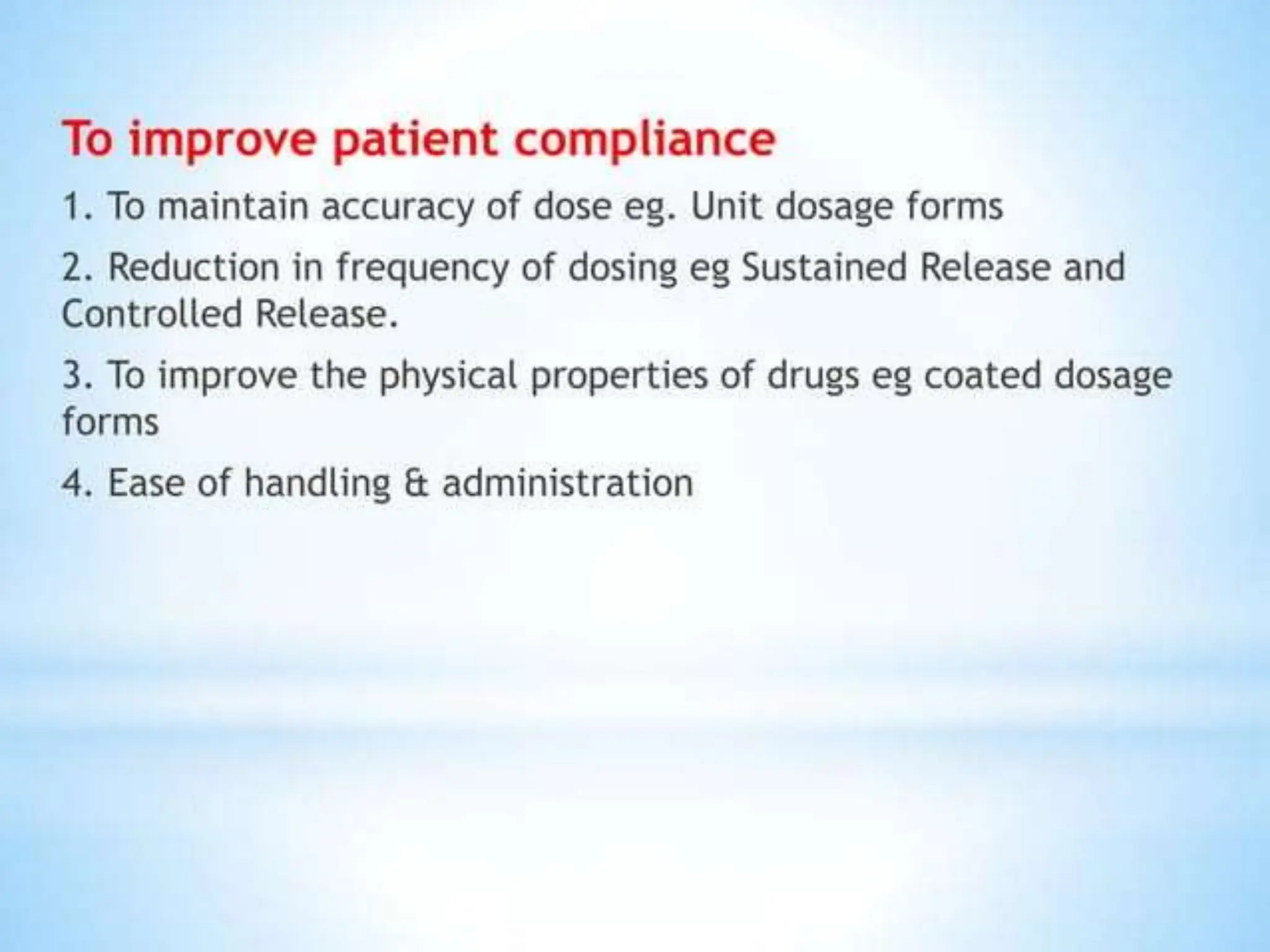 To improve patient compliance

1. To maintain accuracy of dose eg. Unit dosage forms

2. Reduction in frequency of dosing eg Sustained Release and Controlled Release.

3. To improve the physical properties of drugs eg coated dosage forms

4. Ease of handling & administration